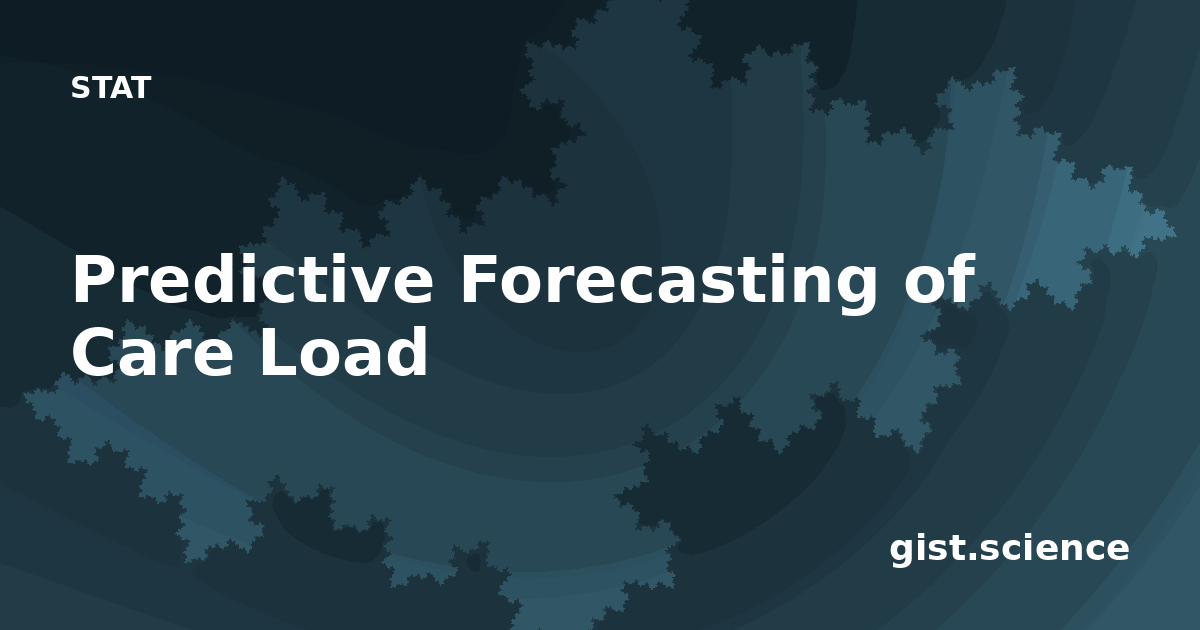 STAT

Predictive Forecasting of Care Load

gist.science